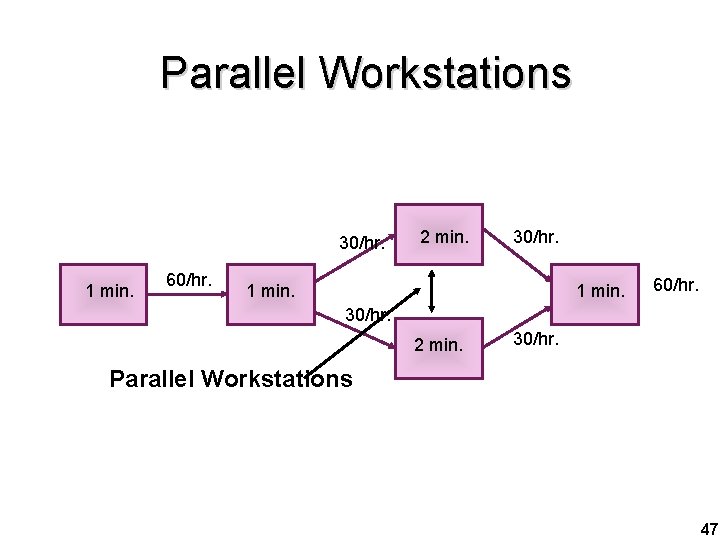 Parallel Workstations

1 min.

60/hr.

1 min.

30/hr.

2 min.

30/hr.

30/hr.

2 min.

30/hr.

1 min.

60/hr.

Parallel Workstations

47